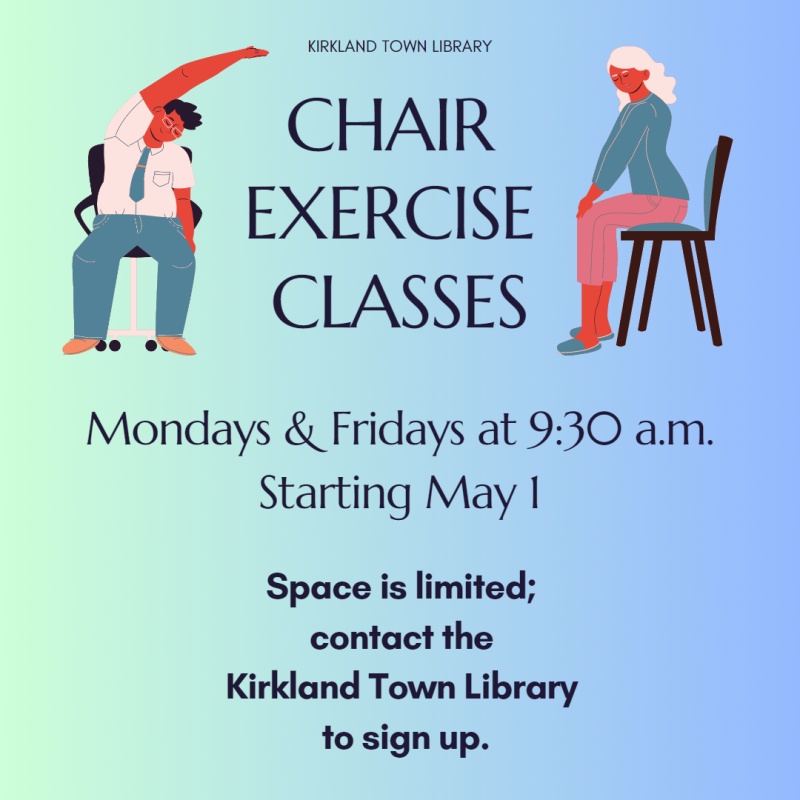 KIRKLAND TOWN LIBRARY

CHAIR EXERCISE CLASSES

Mondays & Fridays at 9:30 a.m.
Starting May 1

Space is limited; contact the Kirkland Town Library to sign up.